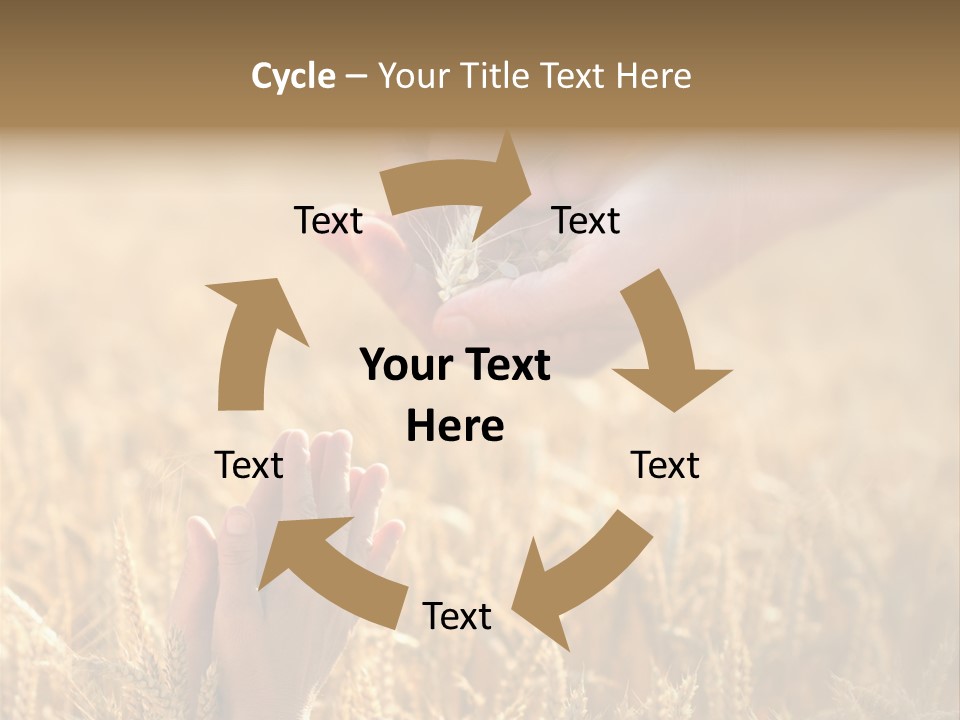 Cycle – Your Title Text Here

Text

Text

Your Text Here

Text

Text

Text